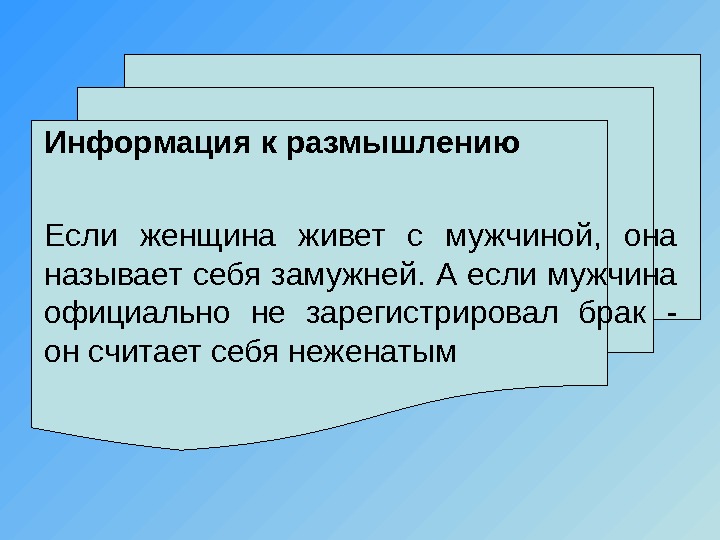 Информация к размышлению

Если женщина живет с мужчиной, она называет себя замужней. А если мужчина официально не зарегистрировал брак - он считает себя неженатым